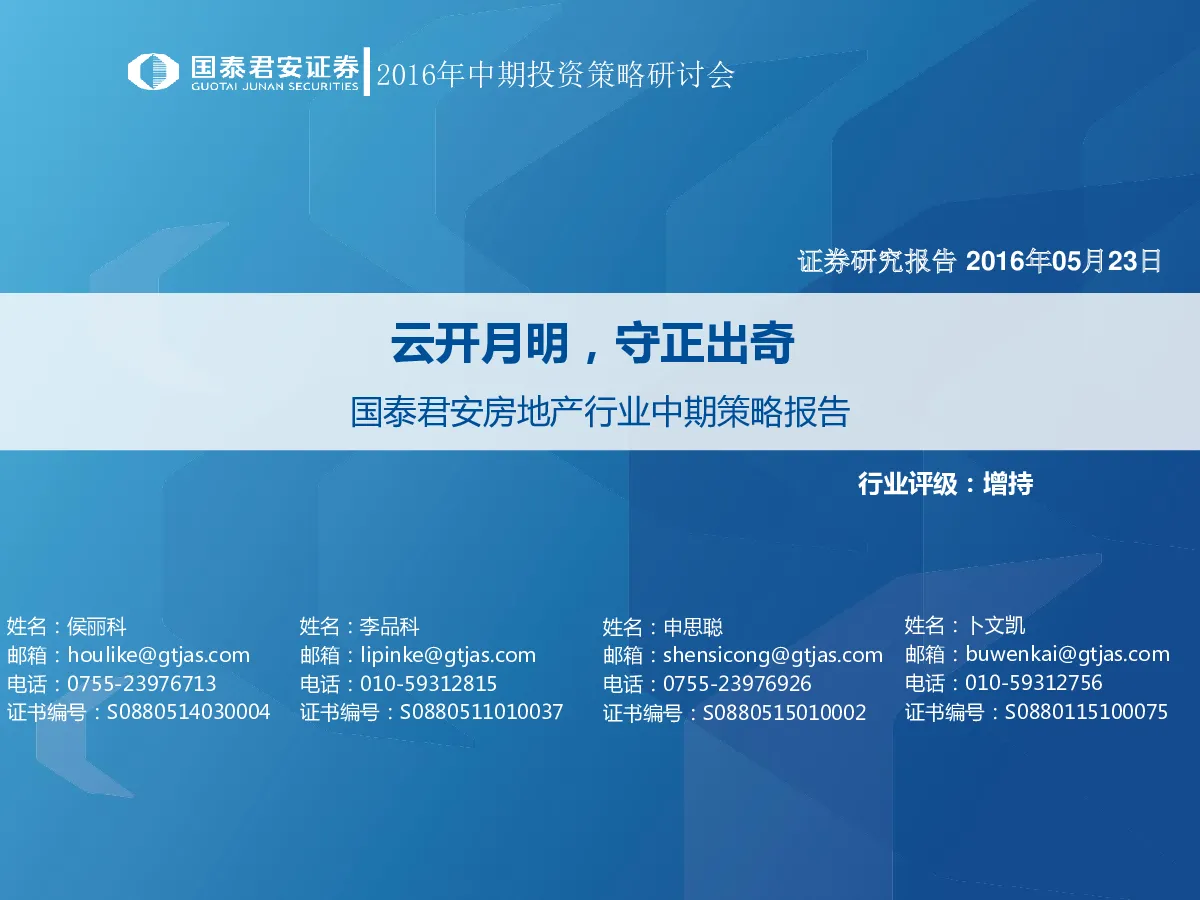 国泰君安证券
GUOTAI JUNAN SECURITIES
2016年中期投资策略研讨会

证券研究报告 2016年05月23日

云开月明，守正出奇

国泰君安房地产行业中期策略报告

行业评级：增持

姓名：侯丽科
邮箱：houlike@gtjas.com
电话：0755-23976713
证书编号：S0880514030004

姓名：李品科
邮箱：lipinke@gtjas.com
电话：010-59312815
证书编号：S0880511010037

姓名：申思聪
邮箱：shensicong@gtjas.com
电话：0755-23976926
证书编号：S0880515010002

姓名：卜文凯
邮箱：buwenkai@gtjas.com
电话：010-59312756
证书编号：S0880115100075